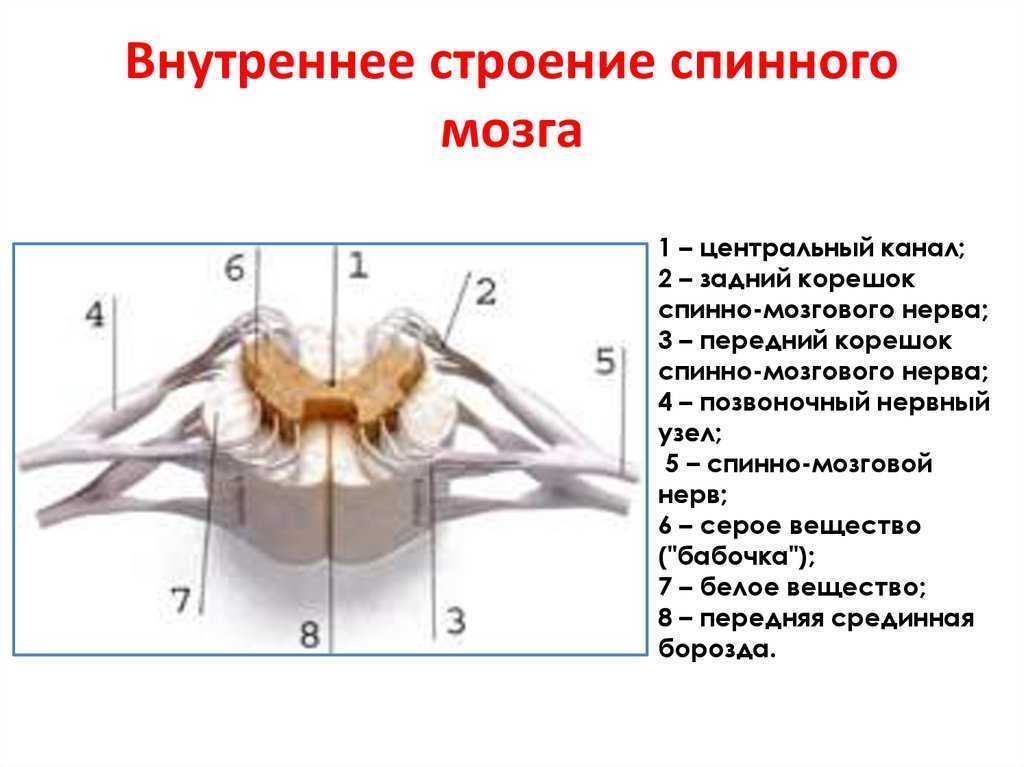 Внутреннее строение спинного мозга

6
1
2
4
5
7
8
3

1 – центральный канал;
2 – задний корешок спинно-мозгового нерва;
3 – передний корешок спинно-мозгового нерва;
4 – позвоночный нервный узел;
5 – спинно-мозговой нерв;
6 – серое вещество ("бабочка");
7 – белое вещество;
8 – передняя срединная борозда.